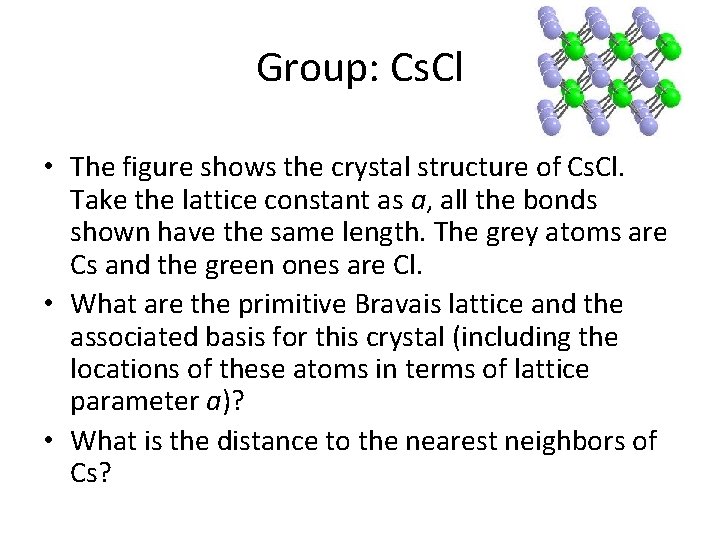 Group: CsCl

• The figure shows the crystal structure of CsCl. Take the lattice constant as $a$, all the bonds shown have the same length. The grey atoms are Cs and the green ones are Cl.

• What are the primitive Bravais lattice and the associated basis for this crystal (including the locations of these atoms in terms of lattice parameter $a$)?

• What is the distance to the nearest neighbors of Cs?